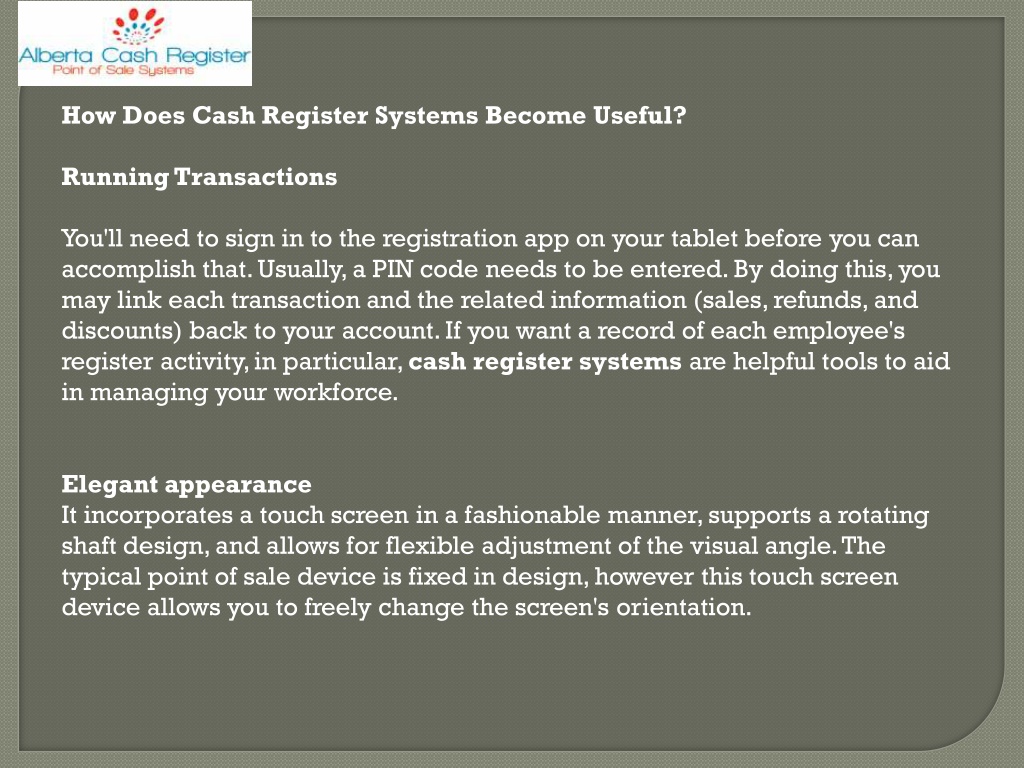 Alberta Cash Register
Point of Sale Systems

How Does Cash Register Systems Become Useful?

Running Transactions

You'll need to sign in to the registration app on your tablet before you can accomplish that. Usually, a PIN code needs to be entered. By doing this, you may link each transaction and the related information (sales, refunds, and discounts) back to your account. If you want a record of each employee's register activity, in particular, cash register systems are helpful tools to aid in managing your workforce.

Elegant appearance
It incorporates a touch screen in a fashionable manner, supports a rotating shaft design, and allows for flexible adjustment of the visual angle. The typical point of sale device is fixed in design, however this touch screen device allows you to freely change the screen's orientation.